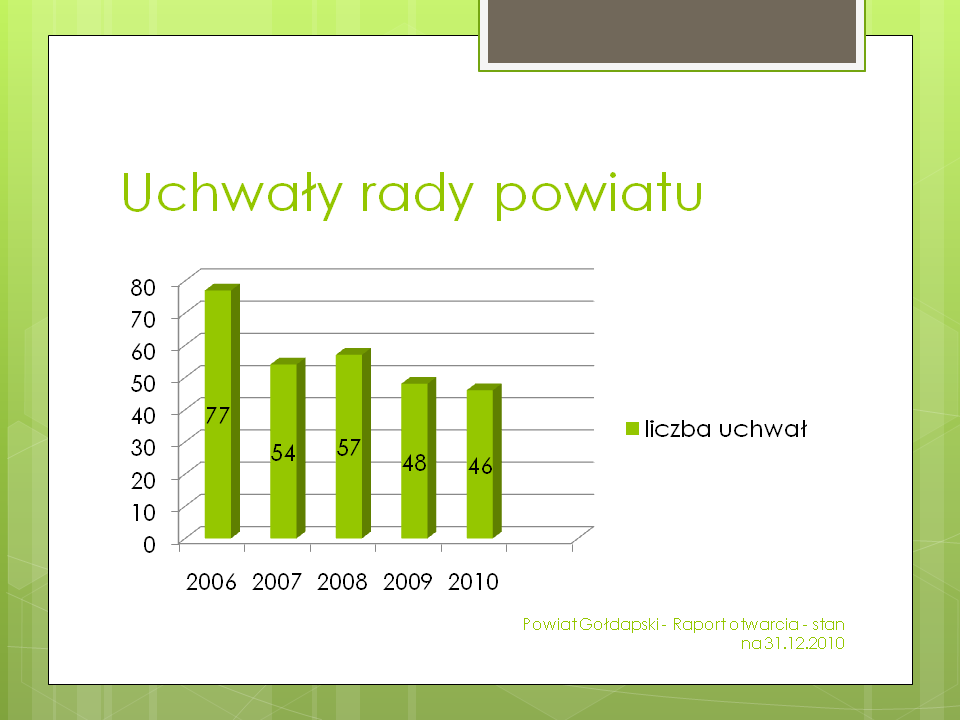 Uchwały rady powiatu

80
70
60
50
40
30
20
10
0

77
54
57
48
46

2006 2007 2008 2009 2010

liczba uchwał

Powiat Gołdapski - Raport otwarcia - stan na 31.12.2010